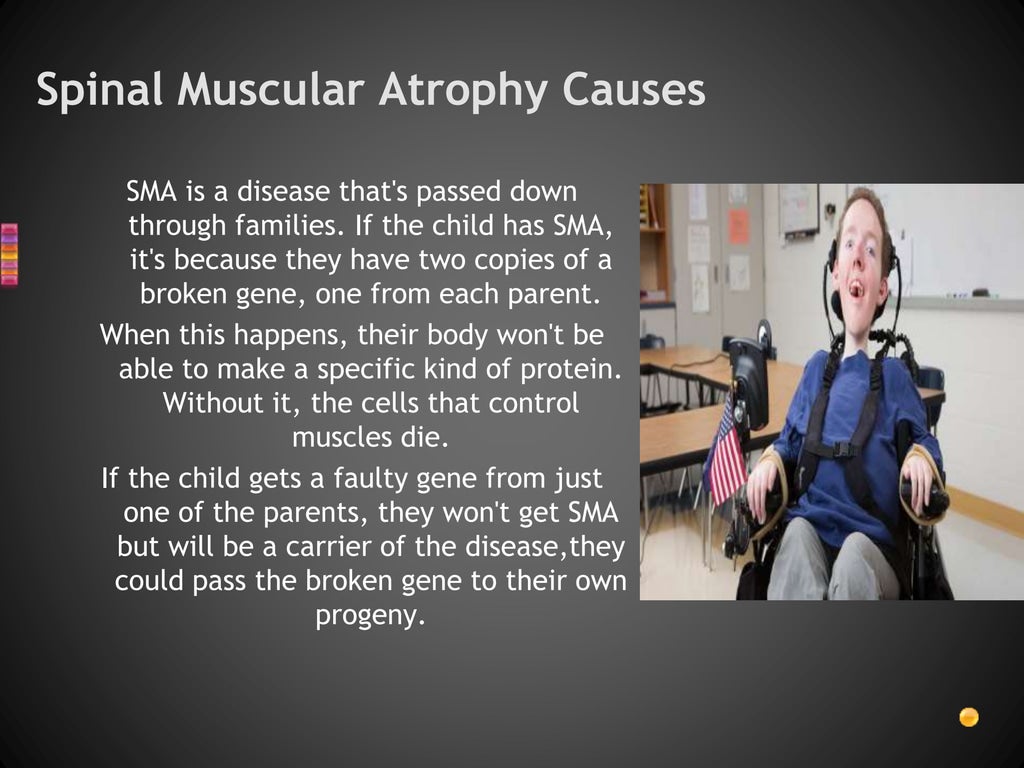 Spinal Muscular Atrophy Causes

SMA is a disease that's passed down through families. If the child has SMA, it's because they have two copies of a broken gene, one from each parent.

When this happens, their body won't be able to make a specific kind of protein. Without it, the cells that control muscles die.

If the child gets a faulty gene from just one of the parents, they won't get SMA but will be a carrier of the disease,they could pass the broken gene to their own progeny.